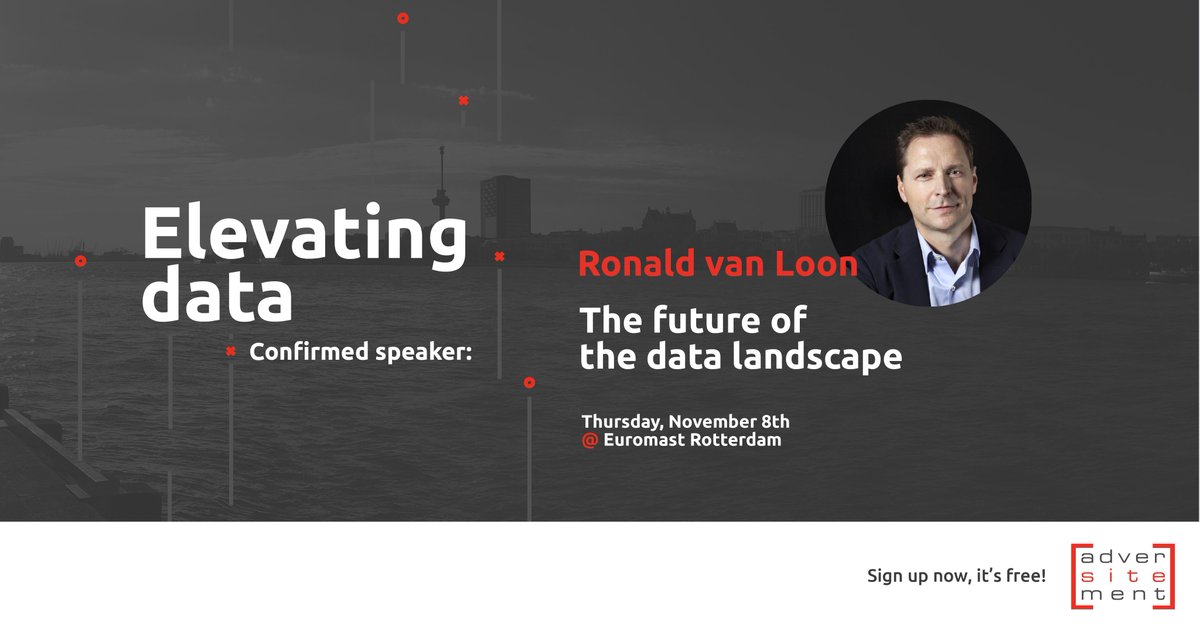 Elevating data

Confirmed speaker:

Ronald van Loon

The future of the data landscape

Thursday, November 8th
@ Euromast Rotterdam

Sign up now, it's free!

adver
site
ment